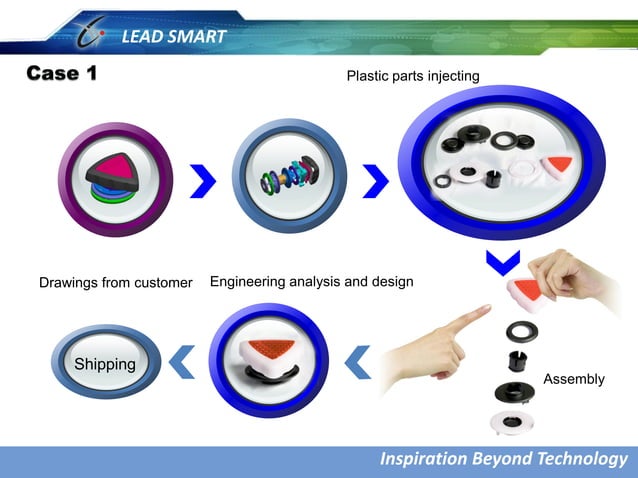 LEAD SMART

Case 1

Plastic parts injecting

Drawings from customer

Engineering analysis and design

Shipping

Assembly

Inspiration Beyond Technology